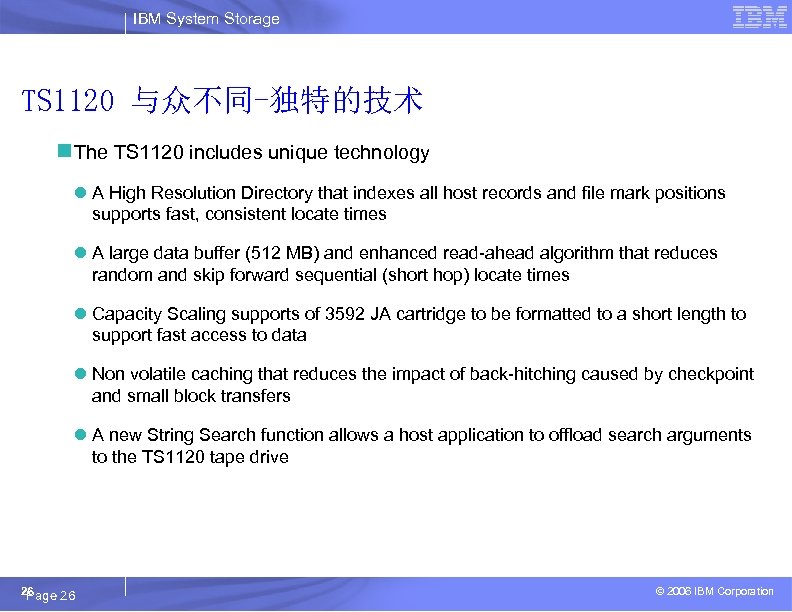 IBM System Storage

IBM

TS1120 与众不同-独特的技术

The TS1120 includes unique technology

A High Resolution Directory that indexes all host records and file mark positions supports fast, consistent locate times

A large data buffer (512 MB) and enhanced read-ahead algorithm that reduces random and skip forward sequential (short hop) locate times

Capacity Scaling supports of 3592 JA cartridge to be formatted to a short length to support fast access to data

Non volatile caching that reduces the impact of back-hitching caused by checkpoint and small block transfers

A new String Search function allows a host application to offload search arguments to the TS1120 tape drive

26

Page 26

© 2006 IBM Corporation